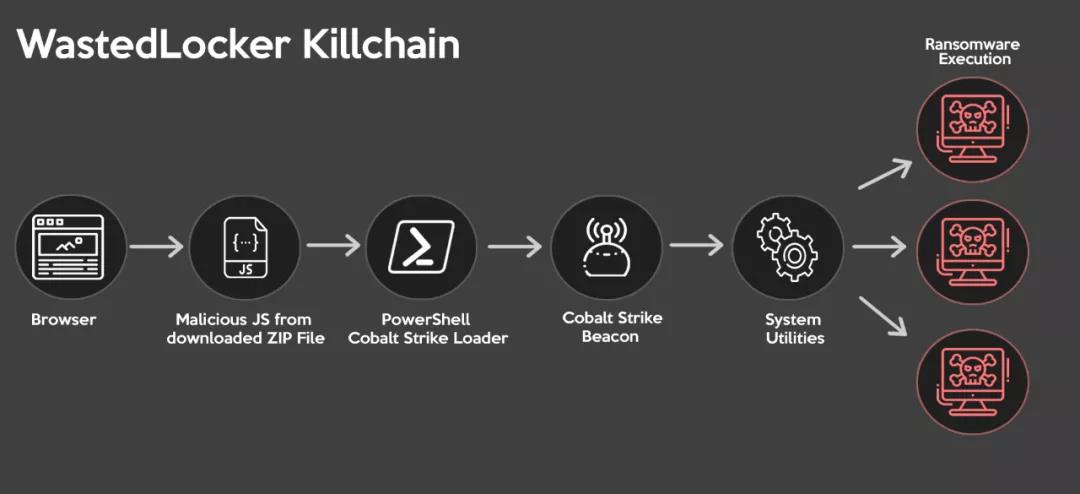 WastedLocker Killchain

Ransomware Execution

{...}
JS

Browser

Malicious JS from downloaded ZIP File

PowerShell Cobalt Strike Loader

Cobalt Strike Beacon

System Utilities